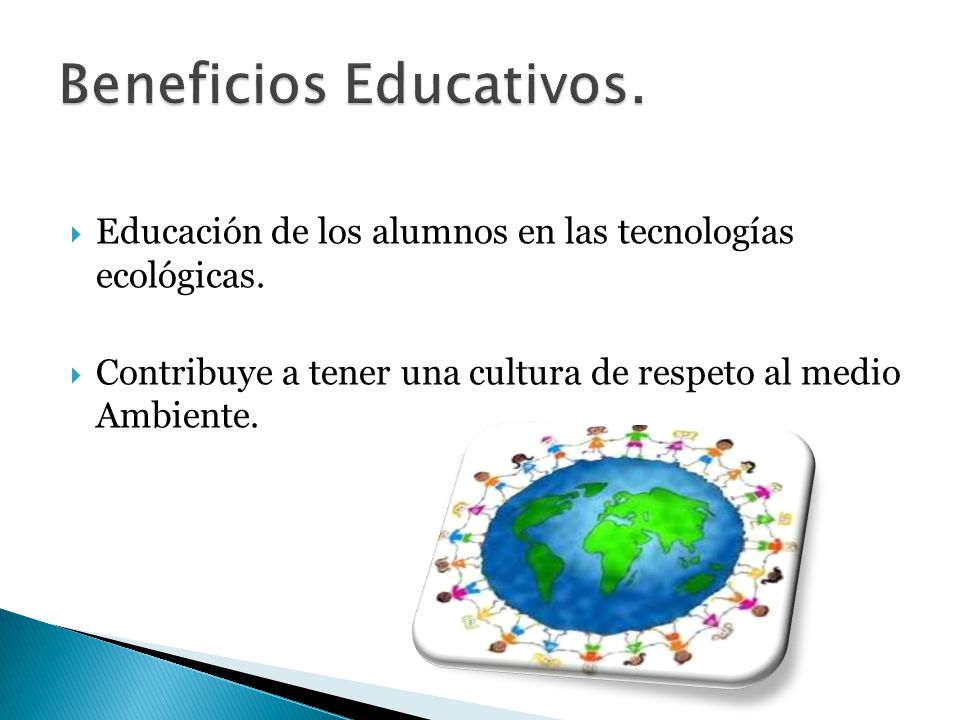 Beneficios Educativos.

Educación de los alumnos en las tecnologías ecológicas.

Contribuye a tener una cultura de respeto al medio Ambiente.